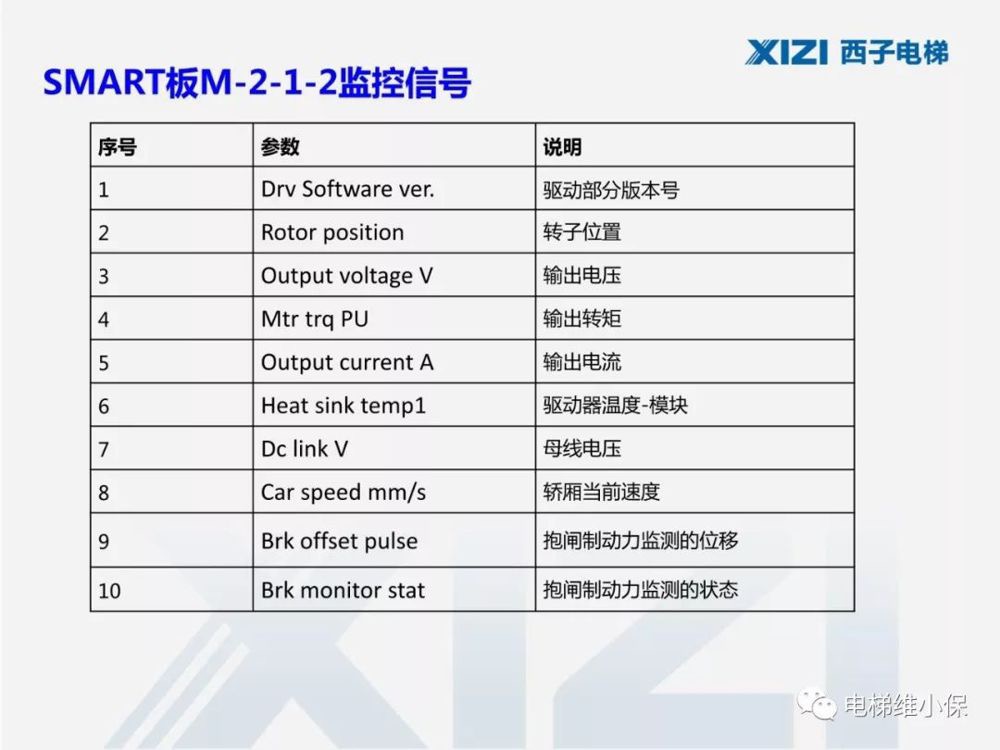 XIZI 西子电梯

SMART板M-2-1-2监控信号

| 序号 | 参数 | 说明 |
|---|---|---|
| 1 | Drv Software ver. | 驱动部分版本号 |
| 2 | Rotor position | 转子位置 |
| 3 | Output voltage V | 输出电压 |
| 4 | Mtr trq PU | 输出转矩 |
| 5 | Output current A | 输出电流 |
| 6 | Heat sink temp1 | 驱动器温度-模块 |
| 7 | Dc link V | 母线电压 |
| 8 | Car speed mm/s | 轿厢当前速度 |
| 9 | Brk offset pulse | 抱闸制动力监测的位移 |
| 10 | Brk monitor stat | 抱闸制动力监测的状态 |

电梯维小保